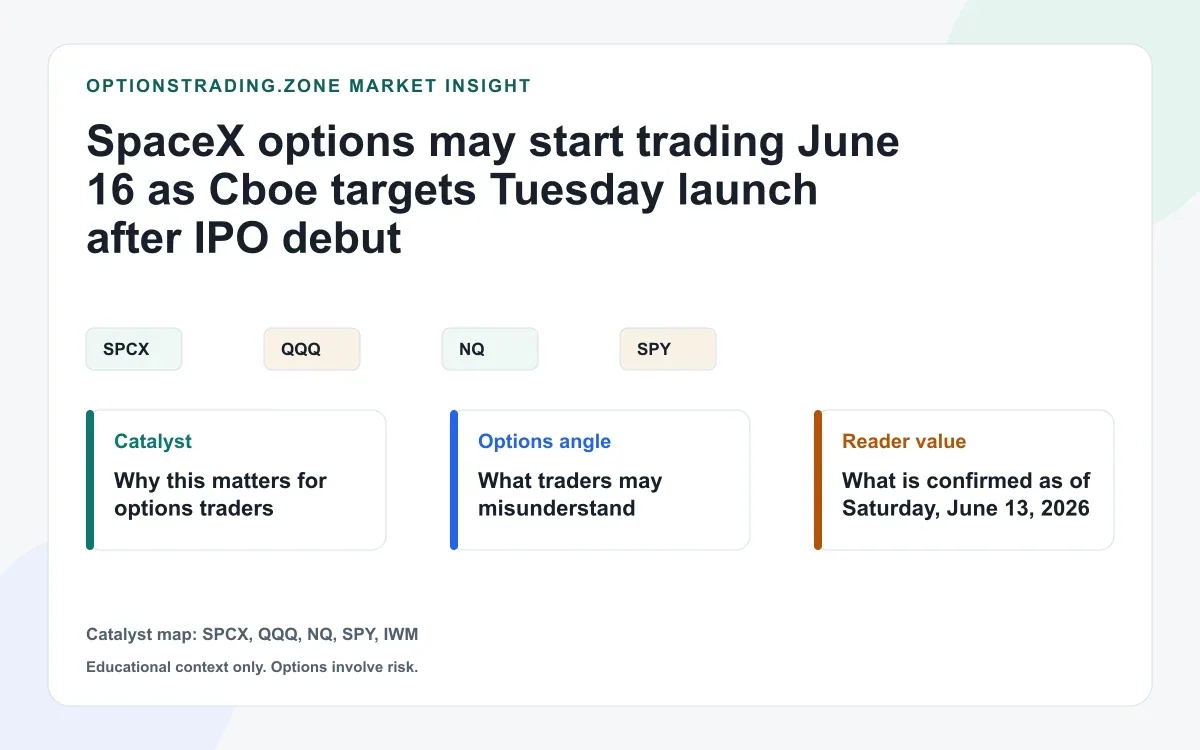 OPTIONSTRADING.ZONE MARKET INSIGHT

SpaceX options may start trading June 16 as Cboe targets Tuesday launch after IPO debut

SPCX

QQQ

NQ

SPY

Catalyst

Why this matters for options traders

Options angle

What traders may misunderstand

Reader value

What is confirmed as of Saturday, June 13, 2026

Catalyst map: SPCX, QQQ, NQ, SPY, IWM

Educational context only. Options involve risk.